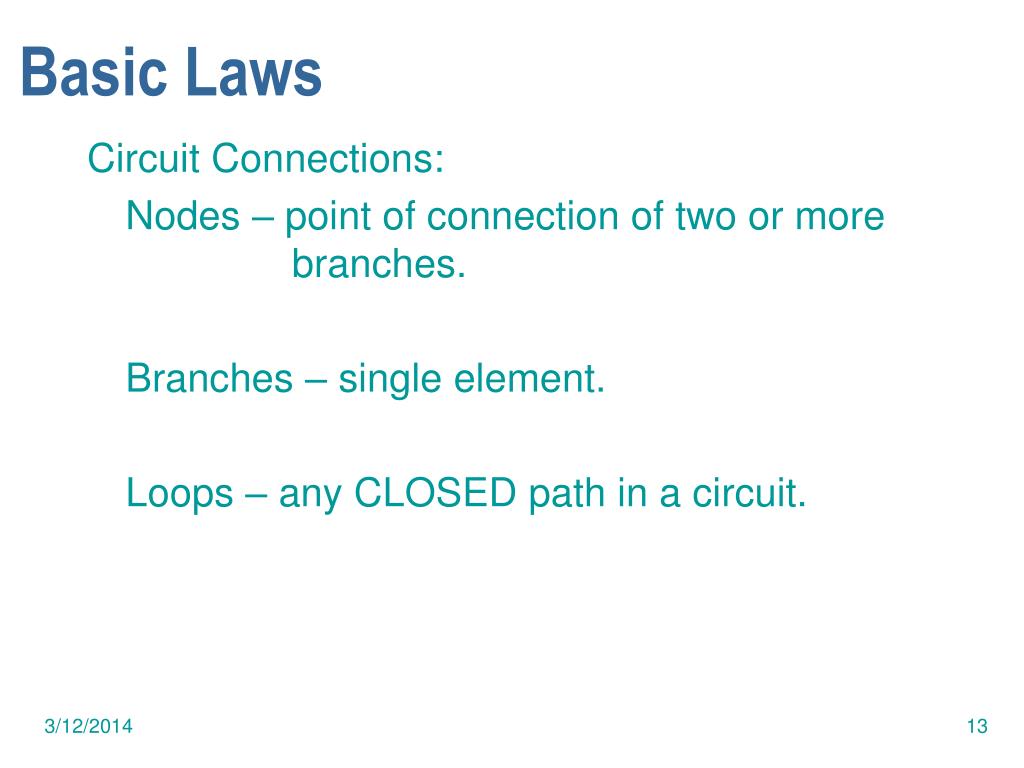 Basic Laws

Circuit Connections:

Nodes – point of connection of two or more branches.

Branches – single element.

Loops – any CLOSED path in a circuit.

3/12/2014

13